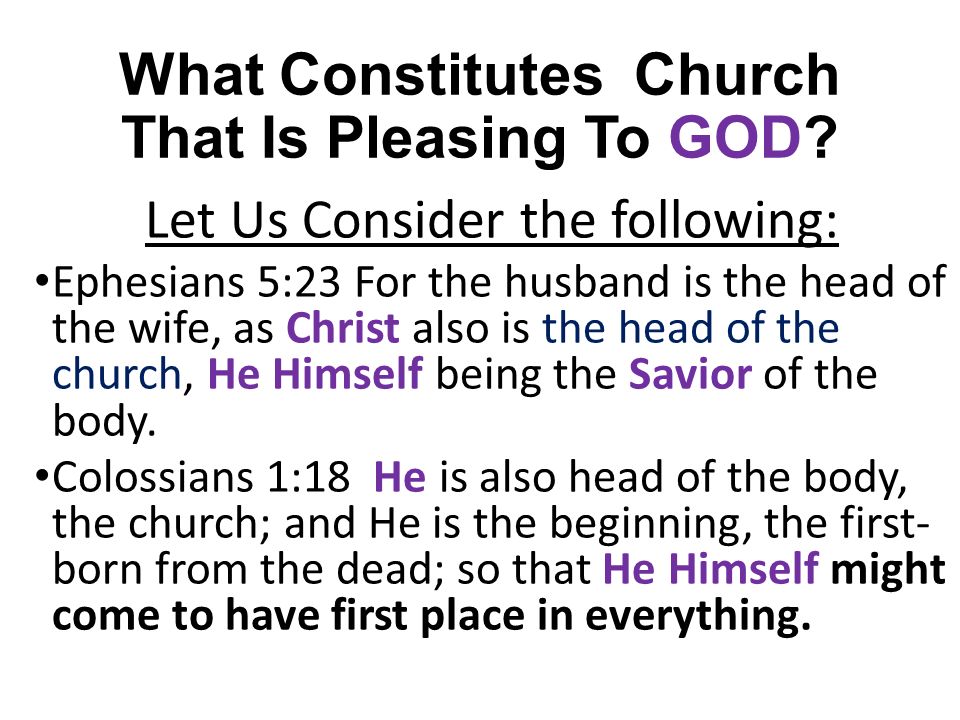 What Constitutes Church That Is Pleasing To GOD?

Let Us Consider the following:

•Ephesians 5:23 For the husband is the head of the wife, as Christ also is the head of the church, He Himself being the Savior of the body.

•Colossians 1:18 He is also head of the body, the church; and He is the beginning, the first-born from the dead; so that He Himself might come to have first place in everything.